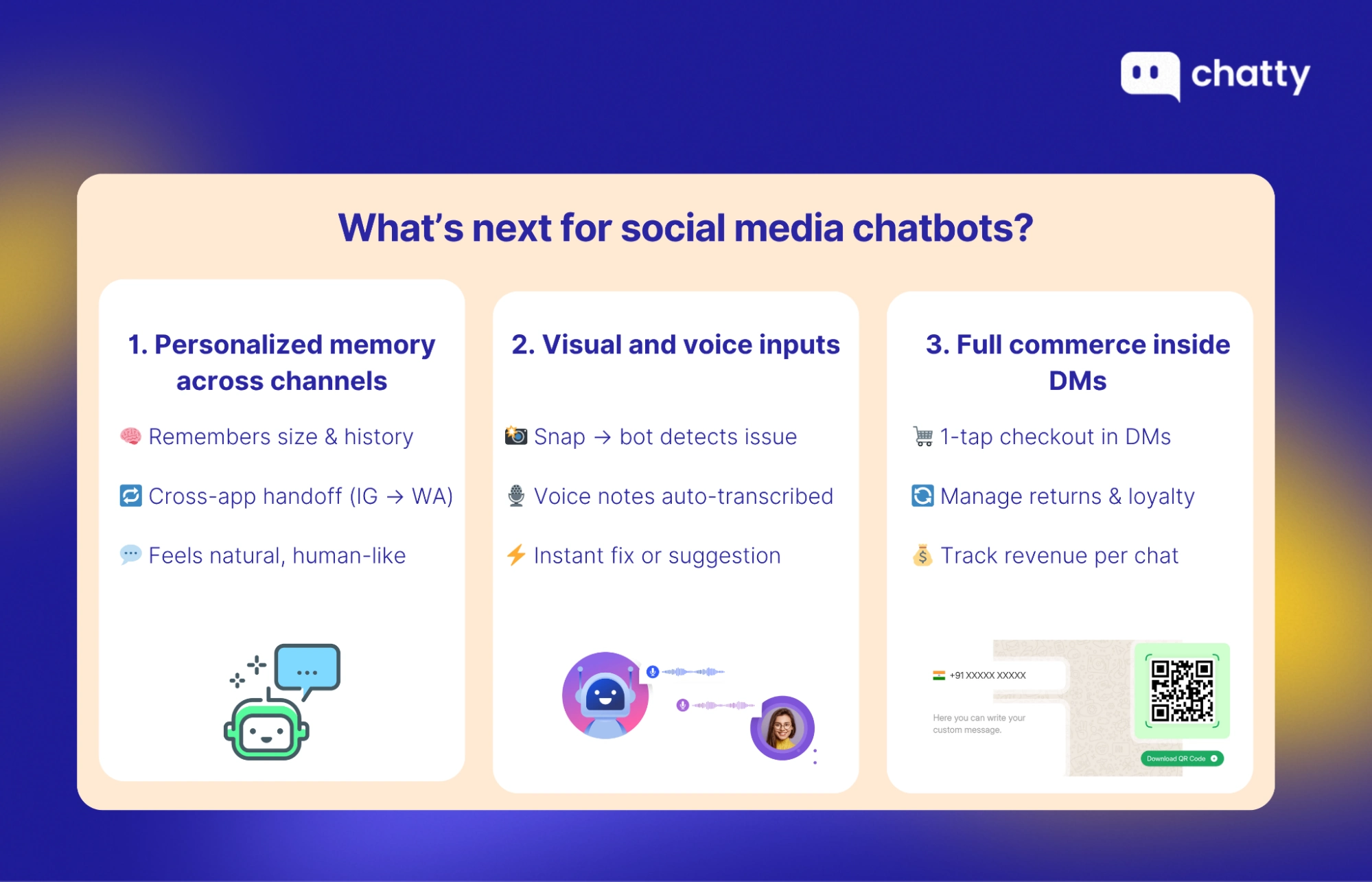 chatty

What's next for social media chatbots?

1. Personalized memory across channels

🧠 Remembers size & history

🔁 Cross-app handoff (IG → WA)

💬 Feels natural, human-like

...

2. Visual and voice inputs

📸 Snap → bot detects issue

🎙 Voice notes auto-transcribed

⚡ Instant fix or suggestion

3. Full commerce inside DMs

🛒 1-tap checkout in DMs

🔄 Manage returns & loyalty

💰 Track revenue per chat

+91 XXXXX XXXXX

Here you can write your custom message.

Download QR Code